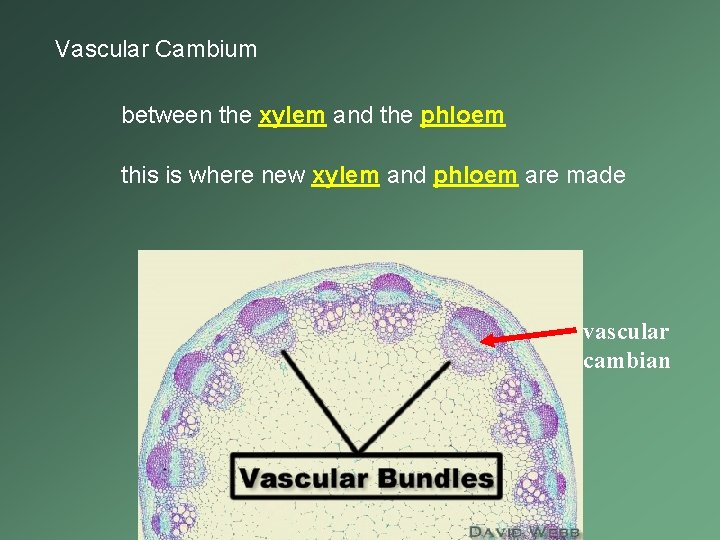 Vascular Cambium

between the xylem and the phloem

this is where new xylem and phloem are made

vascular cambian

Vascular Bundles

DAVID WEBB